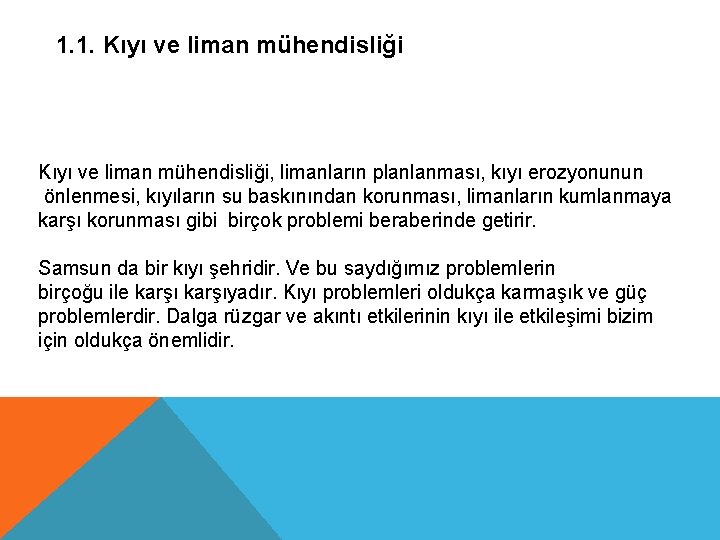 1.1. Kıyı ve liman mühendisliği

Kıyı ve liman mühendisliği, limanların planlanması, kıyı erozyonunun önlenmesi, kıyıların su baskınından korunması, limanların kumlanmaya karşı korunması gibi birçok problemi beraberinde getirir.

Samsun da bir kıyı şehridir. Ve bu saydığımız problemlerin birçoğu ile karşı karşıyadır. Kıyı problemleri oldukça karmaşık ve güç problemlerdir. Dalga rüzgar ve akıntı etkilerinin kıyı ile etkileşimi bizim için oldukça önemlidir.